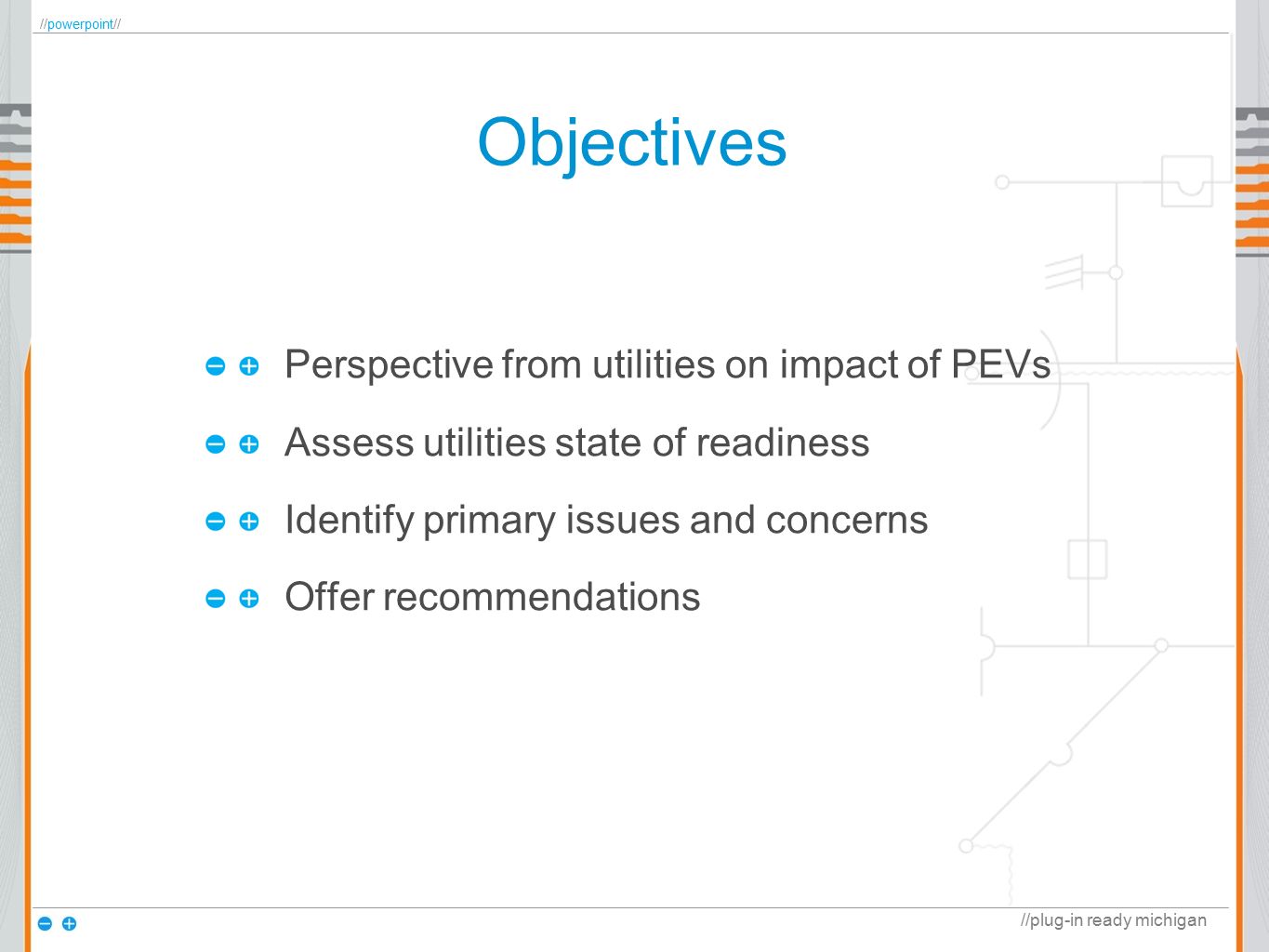 //powerpoint//

Objectives

Perspective from utilities on impact of PEVs

Assess utilities state of readiness

Identify primary issues and concerns

Offer recommendations

//plug-in ready michigan